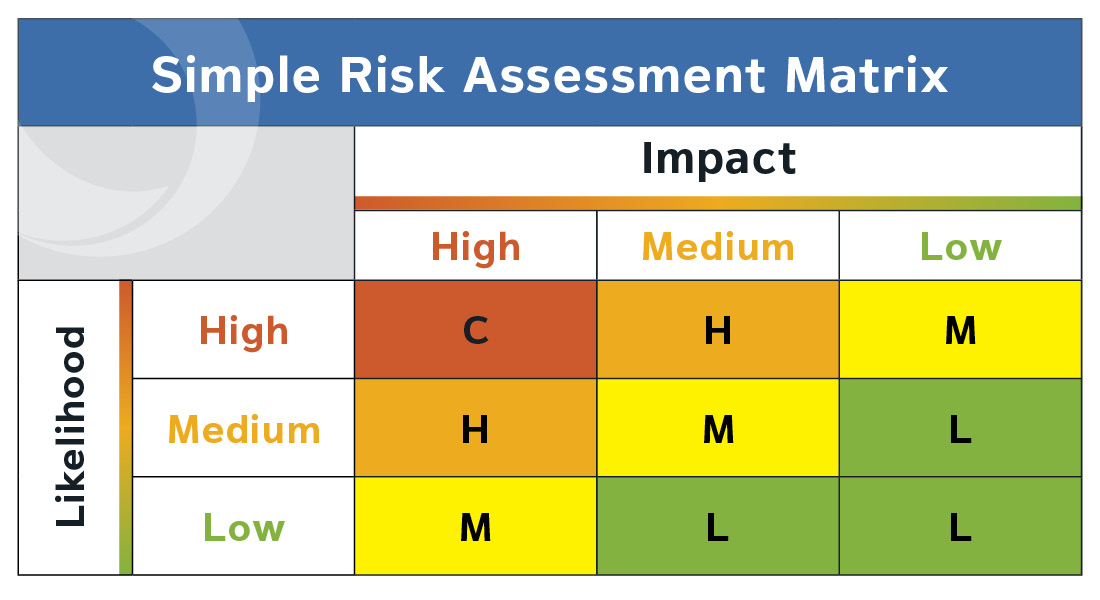 Simple Risk Assessment Matrix

| | | Impact | | |
|---|---|---|---|---|
| | | High | Medium | Low |
| Likelihood | High | C | H | M |
| | Medium | H | M | L |
| | Low | M | L | L |